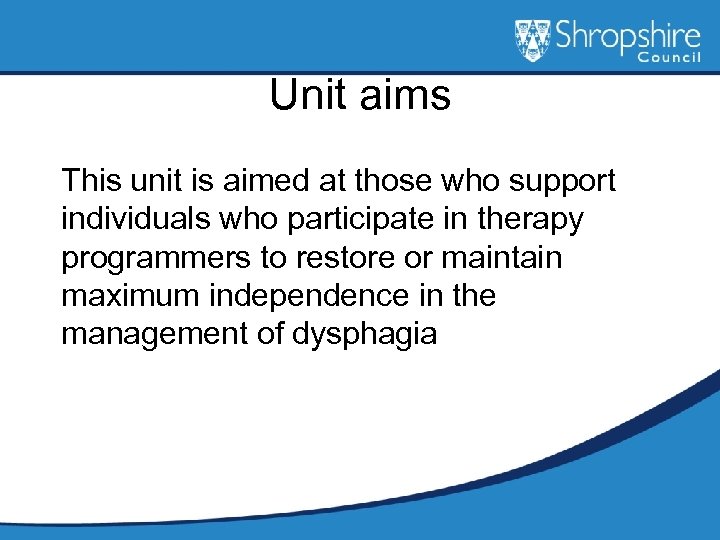 Shropshire Council

Unit aims

This unit is aimed at those who support individuals who participate in therapy programmers to restore or maintain maximum independence in the management of dysphagia